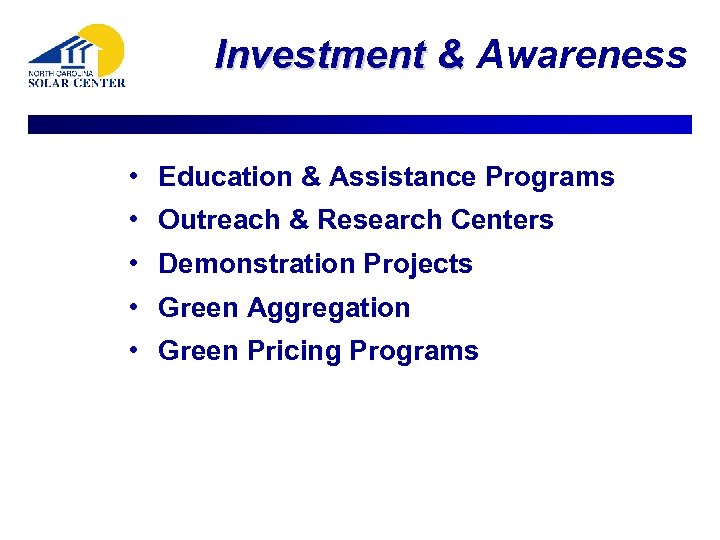 NORTH CAROLINA
SOLAR CENTER

Investment & Awareness

• Education & Assistance Programs
• Outreach & Research Centers
• Demonstration Projects
• Green Aggregation
• Green Pricing Programs